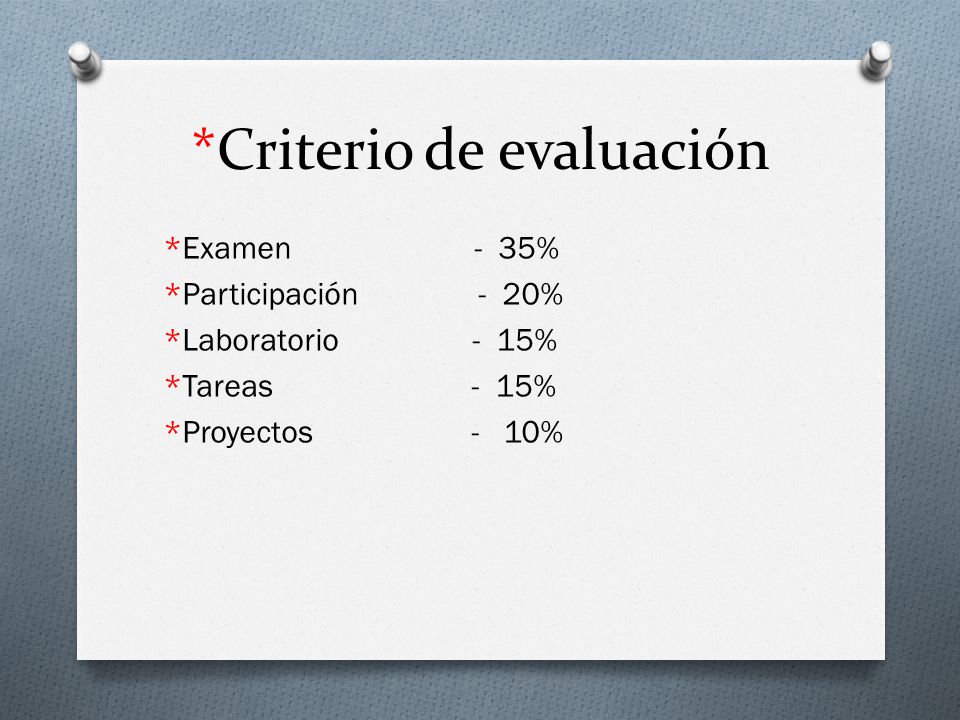 *Criterio de evaluación

*Examen - 35%
*Participación - 20%
*Laboratorio - 15%
*Tareas - 15%
*Proyectos - 10%